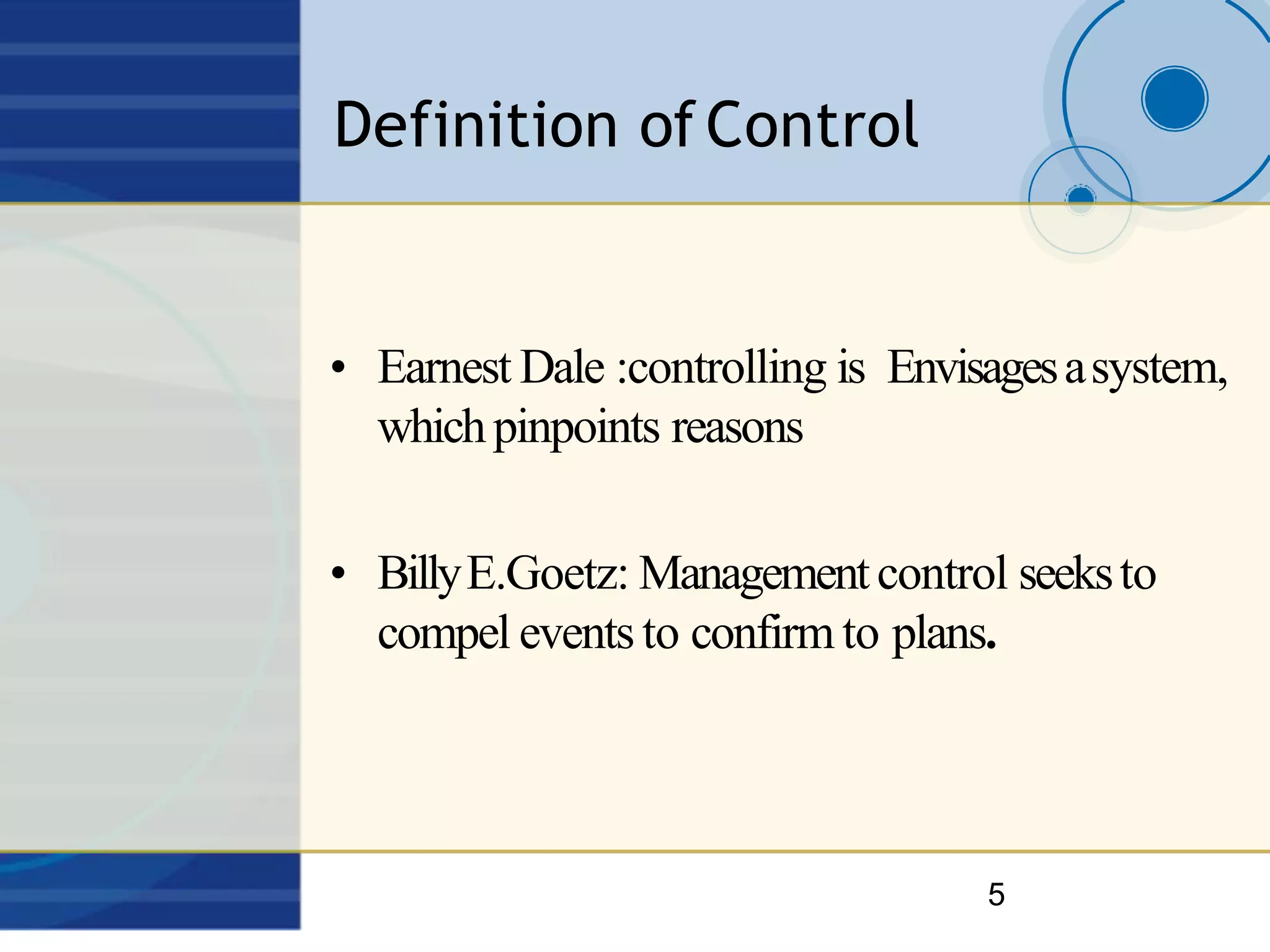 Definition of Control

• Earnest Dale :controlling is Envisages a system, which pinpoints reasons

• Billy E.Goetz: Management control seeks to compel events to confirm to plans.

5